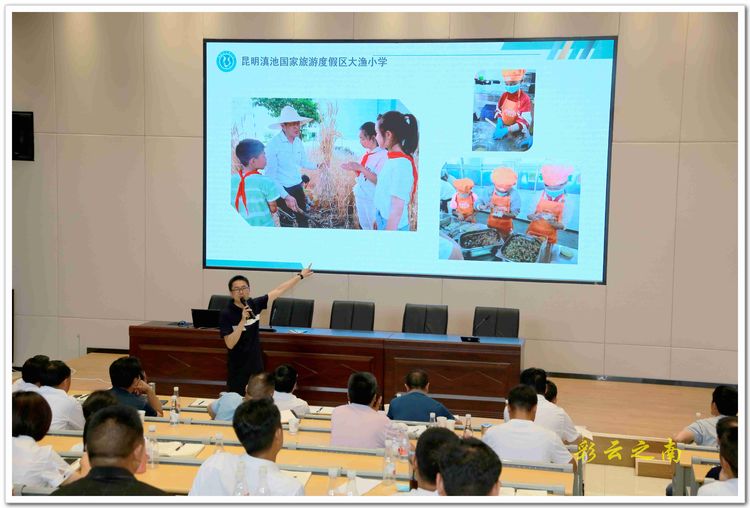 昆明滇池国家旅游度假区大渔小学

彩云之南